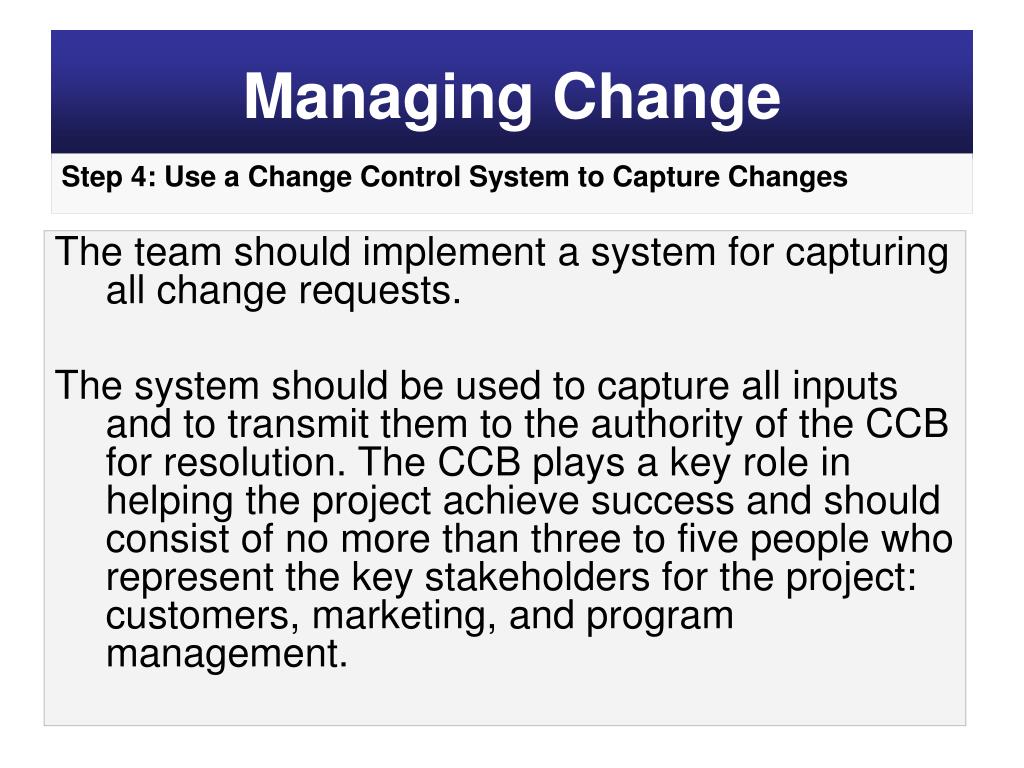 Managing Change

Step 4: Use a Change Control System to Capture Changes

The team should implement a system for capturing all change requests.

The system should be used to capture all inputs and to transmit them to the authority of the CCB for resolution. The CCB plays a key role in helping the project achieve success and should consist of no more than three to five people who represent the key stakeholders for the project: customers, marketing, and program management.